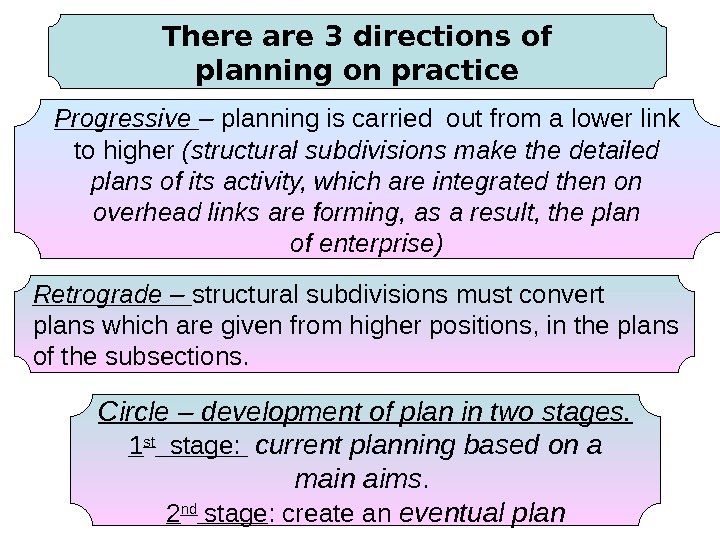 There are 3 directions of planning on practice

Progressive – planning is carried out from a lower link to higher (structural subdivisions make the detailed plans of its activity, which are integrated then on overhead links are forming, as a result, the plan of enterprise)

Retrograde – structural subdivisions must convert plans which are given from higher positions, in the plans of the subsections.

Circle – development of plan in two stages.
1st stage: current planning based on a main aims.
2nd stage: create an eventual plan